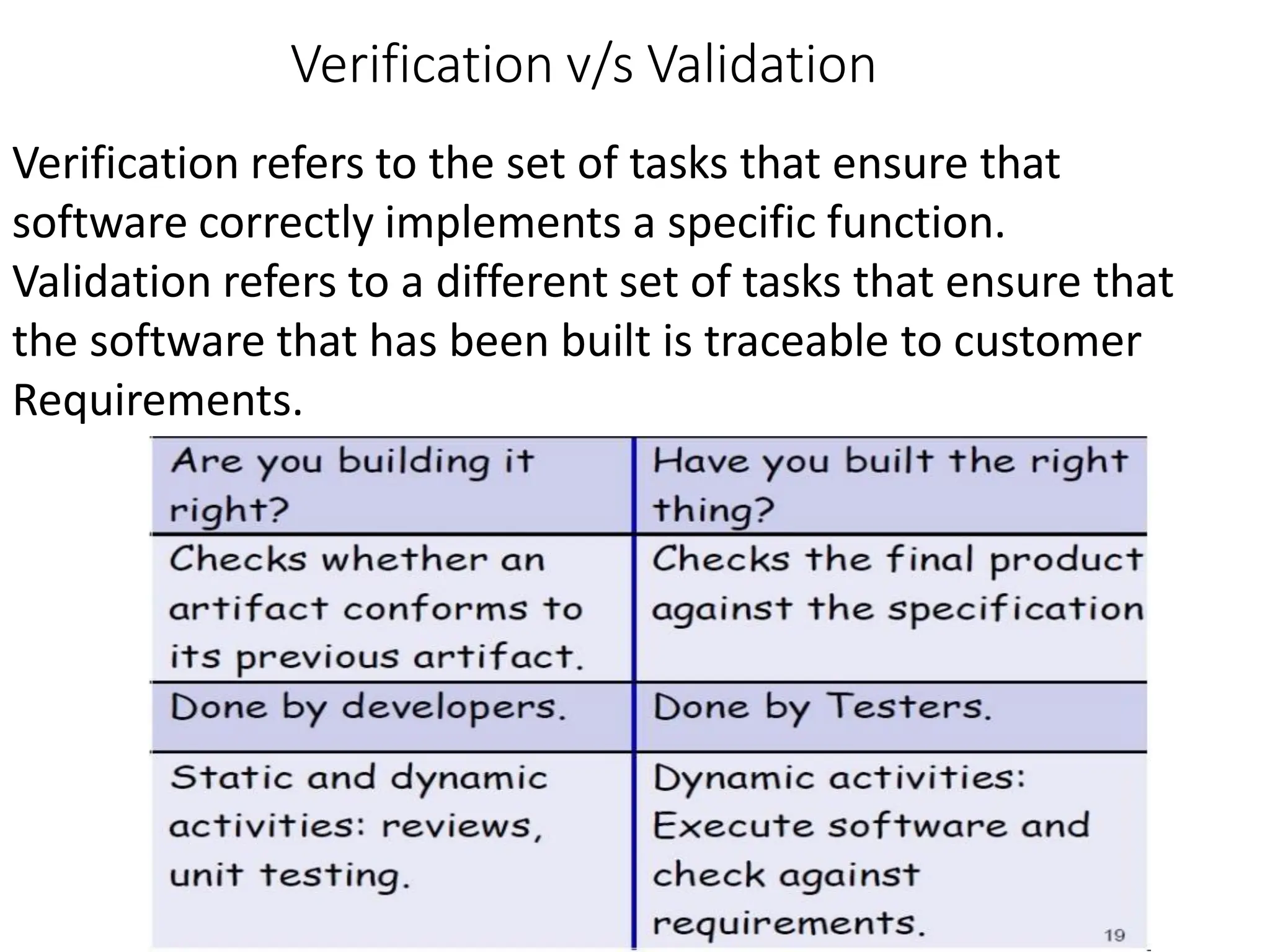 Verification v/s Validation

Verification refers to the set of tasks that ensure that software correctly implements a specific function. Validation refers to a different set of tasks that ensure that the software that has been built is traceable to customer Requirements.

| Are you building it right? | Have you built the right thing? |
|---|---|
| Checks whether an artifact conforms to its previous artifact. | Checks the final product against the specification |
| Done by developers. | Done by Testers. |
| Static and dynamic activities: reviews, unit testing. | Dynamic activities: Execute software and check against requirements. |

19